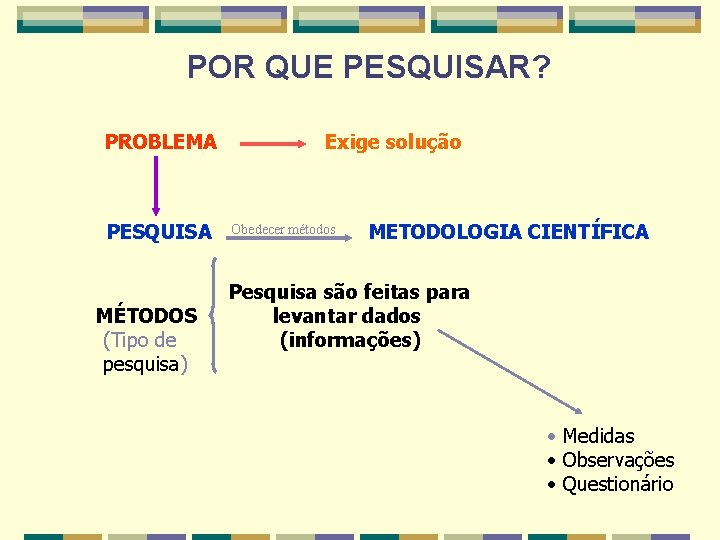 POR QUE PESQUISAR?

PROBLEMA

Exige solução

PESQUISA

Obedecer métodos

METODOLOGIA CIENTÍFICA

MÉTODOS (Tipo de pesquisa)

Pesquisa são feitas para levantar dados (informações)

• Medidas
• Observações
• Questionário